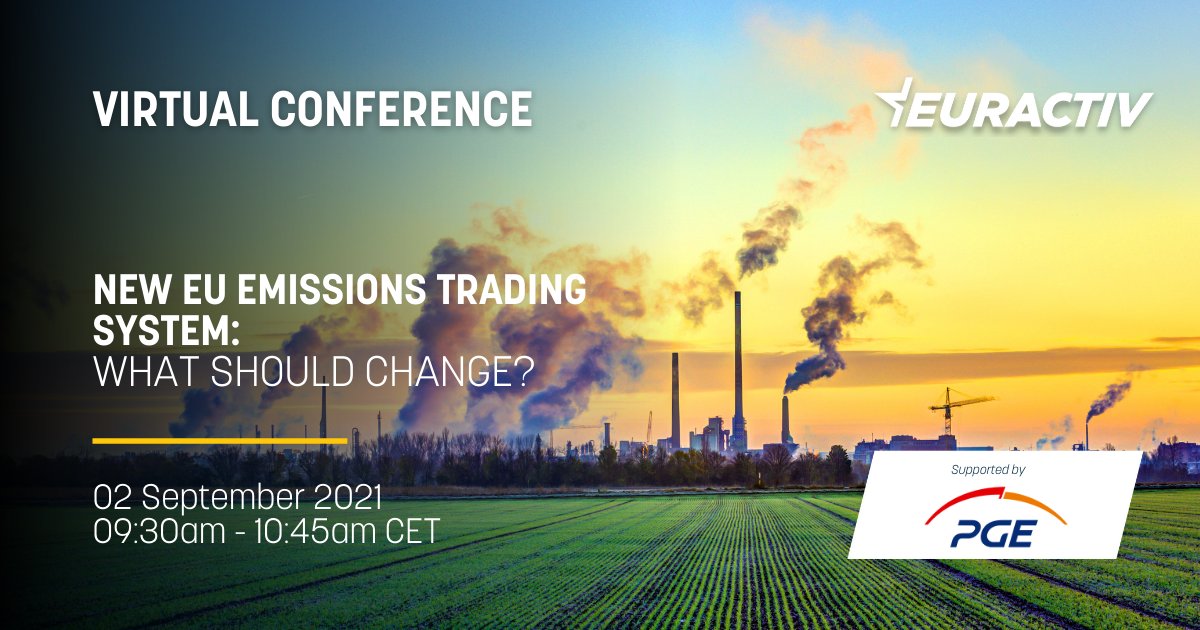 VIRTUAL CONFERENCE

EURACTIV

NEW EU EMISSIONS TRADING SYSTEM:
WHAT SHOULD CHANGE?

02 September 2021
09:30am - 10:45am CET

Supported by

PGE